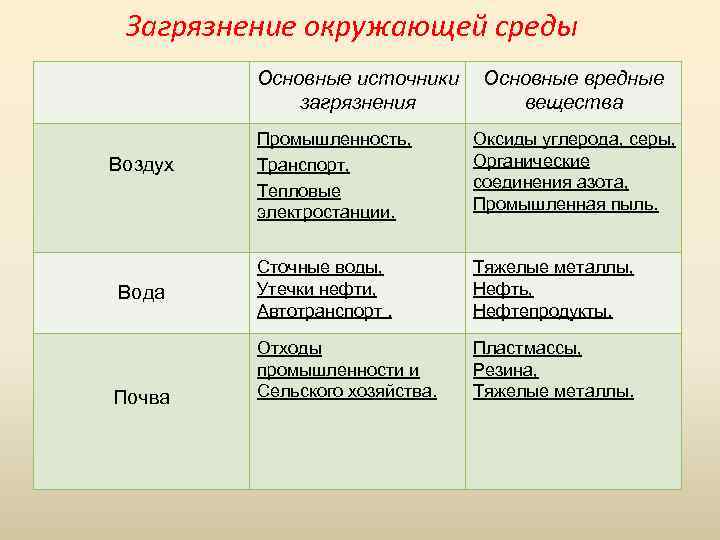 Загрязнение окружающей среды

| | Основные источники загрязнения | Основные вредные вещества |
|---|---|---|
| Воздух | Промышленность, Транспорт, Тепловые электростанции. | Оксиды углерода, серы, Органические соединения азота, Промышленная пыль. |
| Вода | Сточные воды, Утечки нефти, Автотранспорт . | Тяжелые металлы, Нефть, Нефтепродукты. |
| Почва | Отходы промышленности и Сельского хозяйства. | Пластмассы, Резина, Тяжелые металлы. |